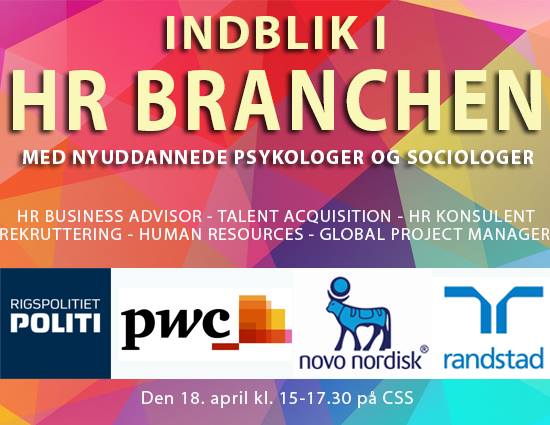 INDBLIK I
HR BRANCHEN
MED NYUDDANNEDE PSYKOLOGER OG SOCIOLOGER

HR BUSINESS ADVISOR - TALENT ACQUISITION - HR KONSULENT
REKRUTTERING - HUMAN RESOURCES - GLOBAL PROJECT MANAGER

RIGSPOLITIET
POLITI

pwc

novo nordisk®

randstad

Den 18. april kl. 15-17.30 på CSS